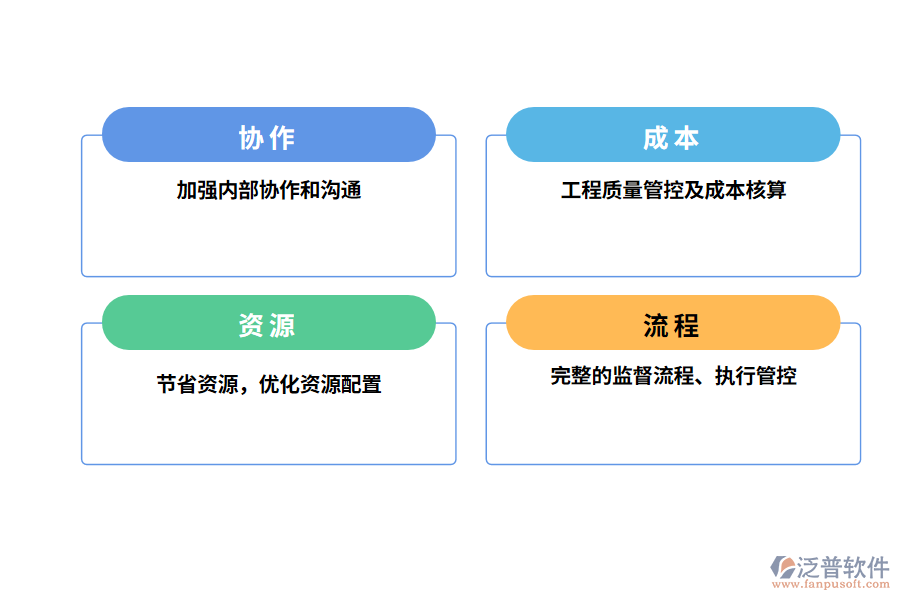 协作

加强内部协作和沟通

成本

工程质量管控及成本核算

资源

节省资源，优化资源配置

流程

完整的监督流程、执行管控

泛普软件
www.fanpusoft.com